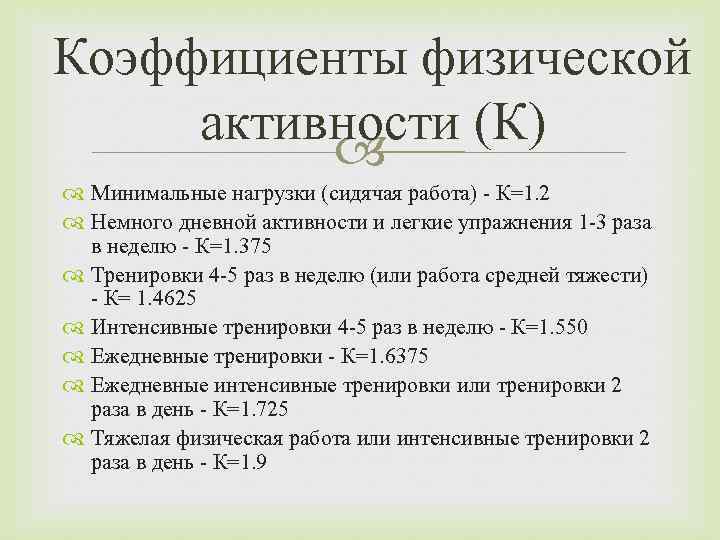 Коэффициенты физической активности (К)

Минимальные нагрузки (сидячая работа) - К=1.2

Немного дневной активности и легкие упражнения 1-3 раза в неделю - К=1.375

Тренировки 4-5 раз в неделю (или работа средней тяжести) - К= 1.4625

Интенсивные тренировки 4-5 раз в неделю - К=1.550

Ежедневные тренировки - К=1.6375

Ежедневные интенсивные тренировки или тренировки 2 раза в день - К=1.725

Тяжелая физическая работа или интенсивные тренировки 2 раза в день - К=1.9